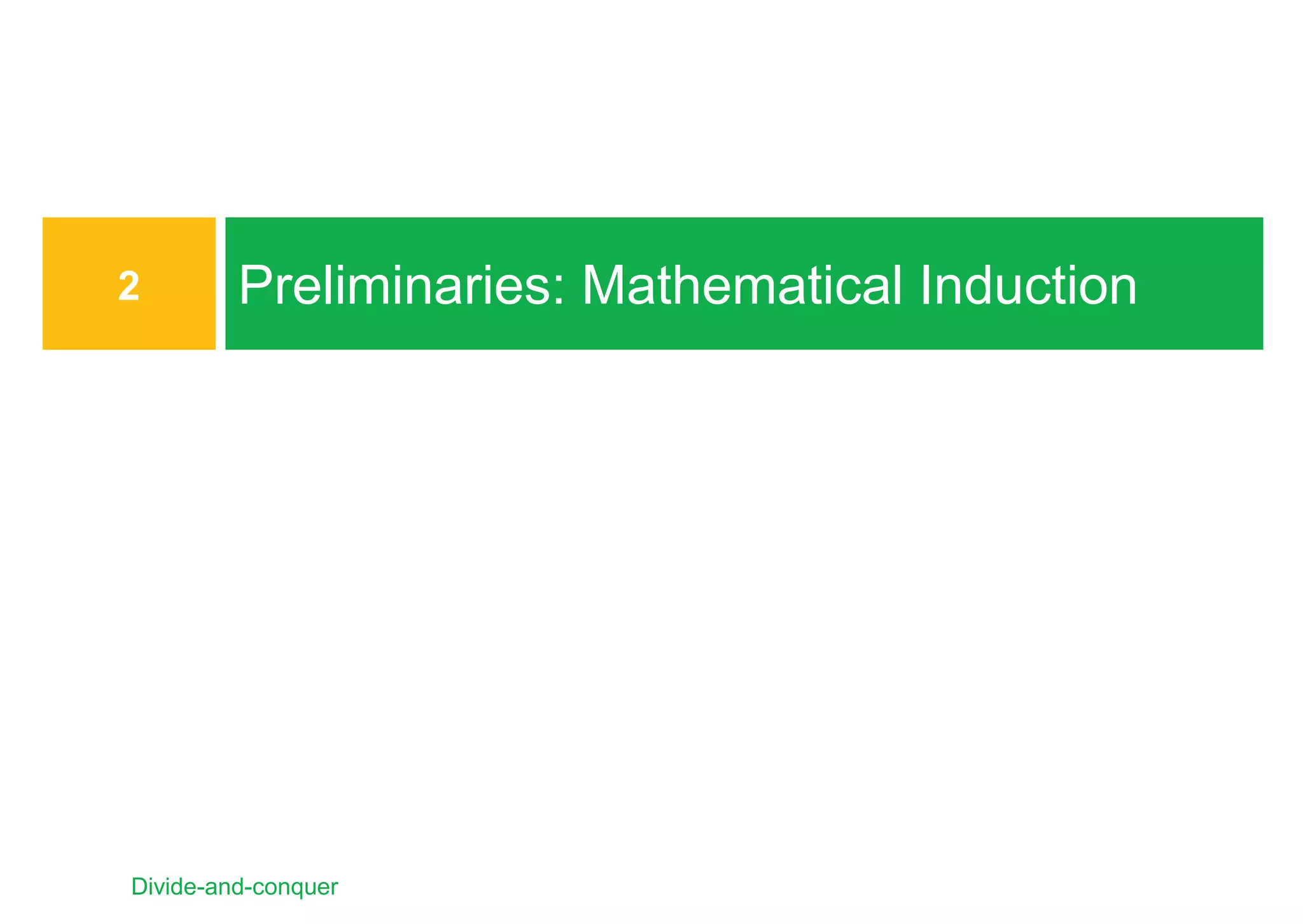 2

Preliminaries: Mathematical Induction

Divide-and-conquer